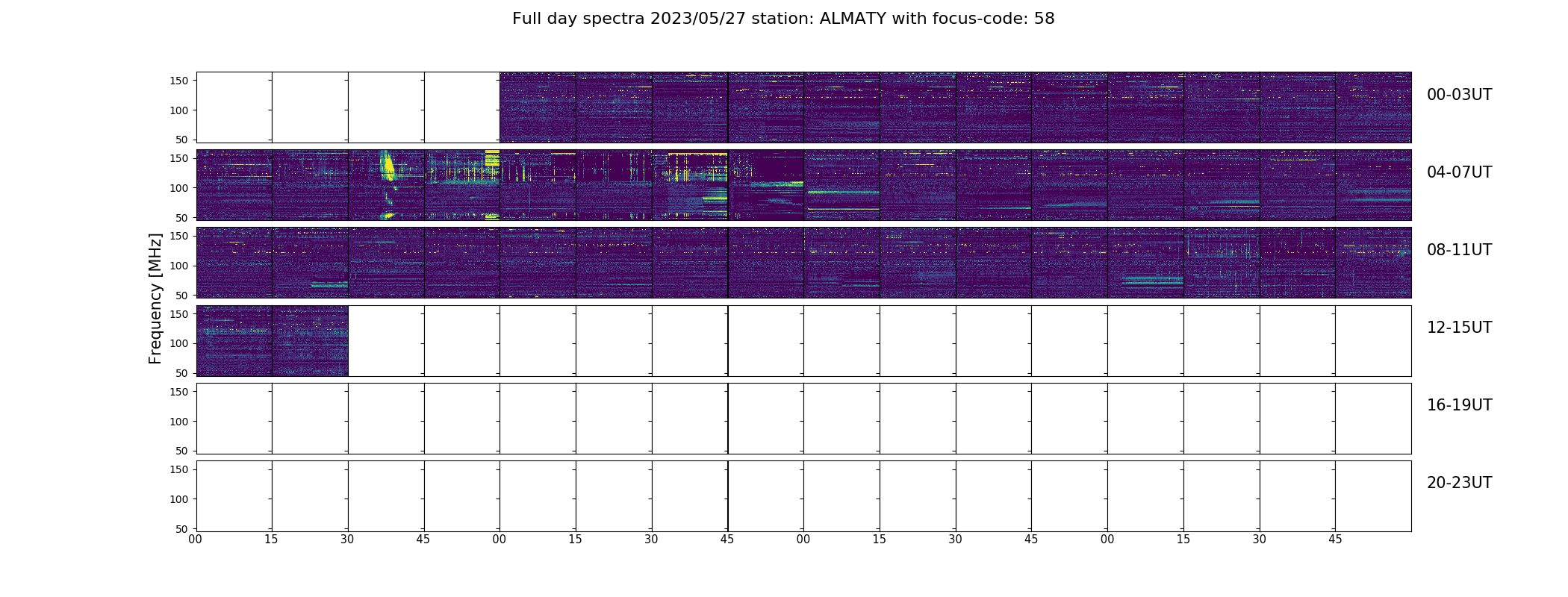 Full day spectra 2023/05/27 station: ALMATY with focus-code: 58

Frequency [MHz]

150
100
50
00-03UT

150
100
50
04-07UT

150
100
50
08-11UT

150
100
50
12-15UT

150
100
50
16-19UT

150
100
50
20-23UT

00 15 30 45 00 15 30 45 00 15 30 45 00 15 30 45